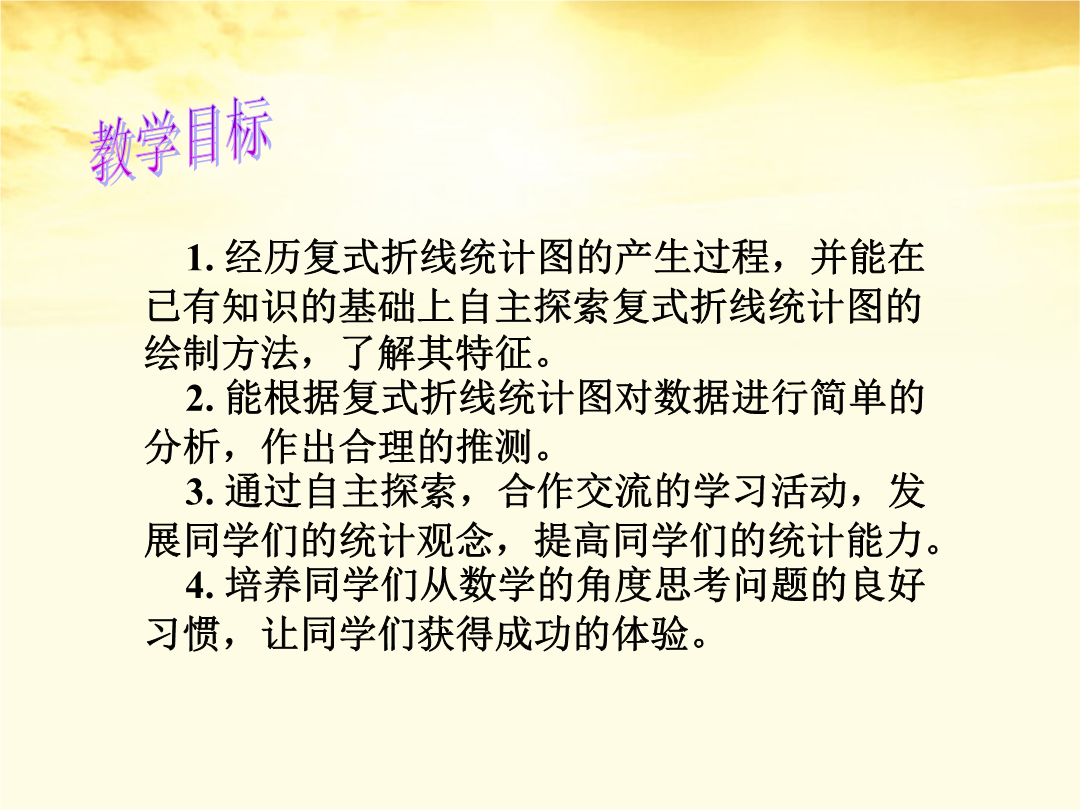 教学目标

1. 经历复式折线统计图的产生过程，并能在已有知识的基础上自主探索复式折线统计图的绘制方法，了解其特征。

2. 能根据复式折线统计图对数据进行简单的分析，作出合理的推测。

3. 通过自主探索，合作交流的学习活动，发展同学们的统计观念，提高同学们的统计能力。

4. 培养同学们从数学的角度思考问题的良好习惯，让同学们获得成功的体验。